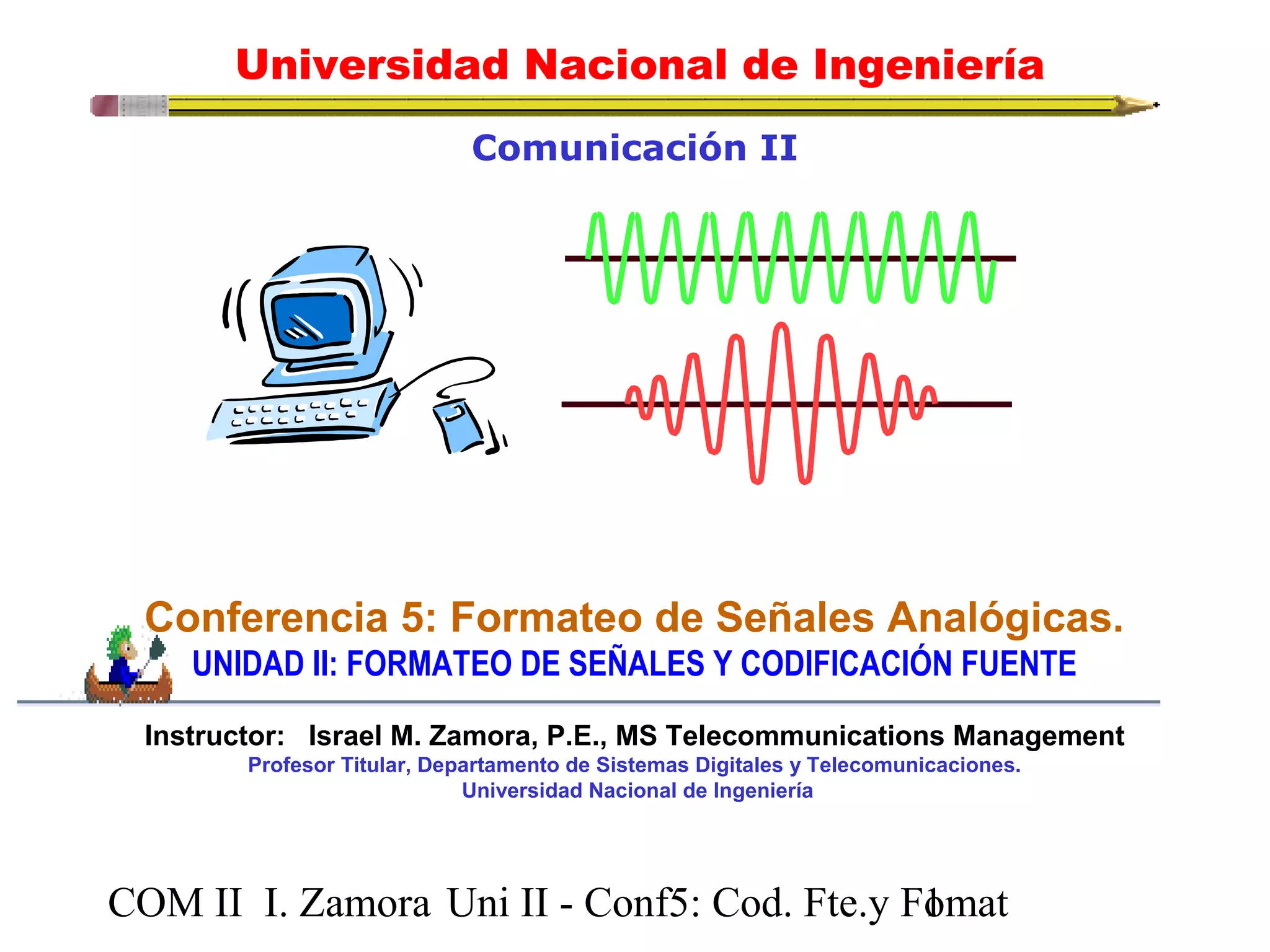 Universidad Nacional de Ingeniería

Comunicación II

Conferencia 5: Formateo de Señales Analógicas.

UNIDAD II: FORMATEO DE SEÑALES Y CODIFICACIÓN FUENTE

Instructor: Israel M. Zamora, P.E., MS Telecommunications Management

Profesor Titular, Departamento de Sistemas Digitales y Telecomunicaciones.
Universidad Nacional de Ingeniería

COM II I. Zamora Uni II - Conf5: Cod. Fte.y Format 1